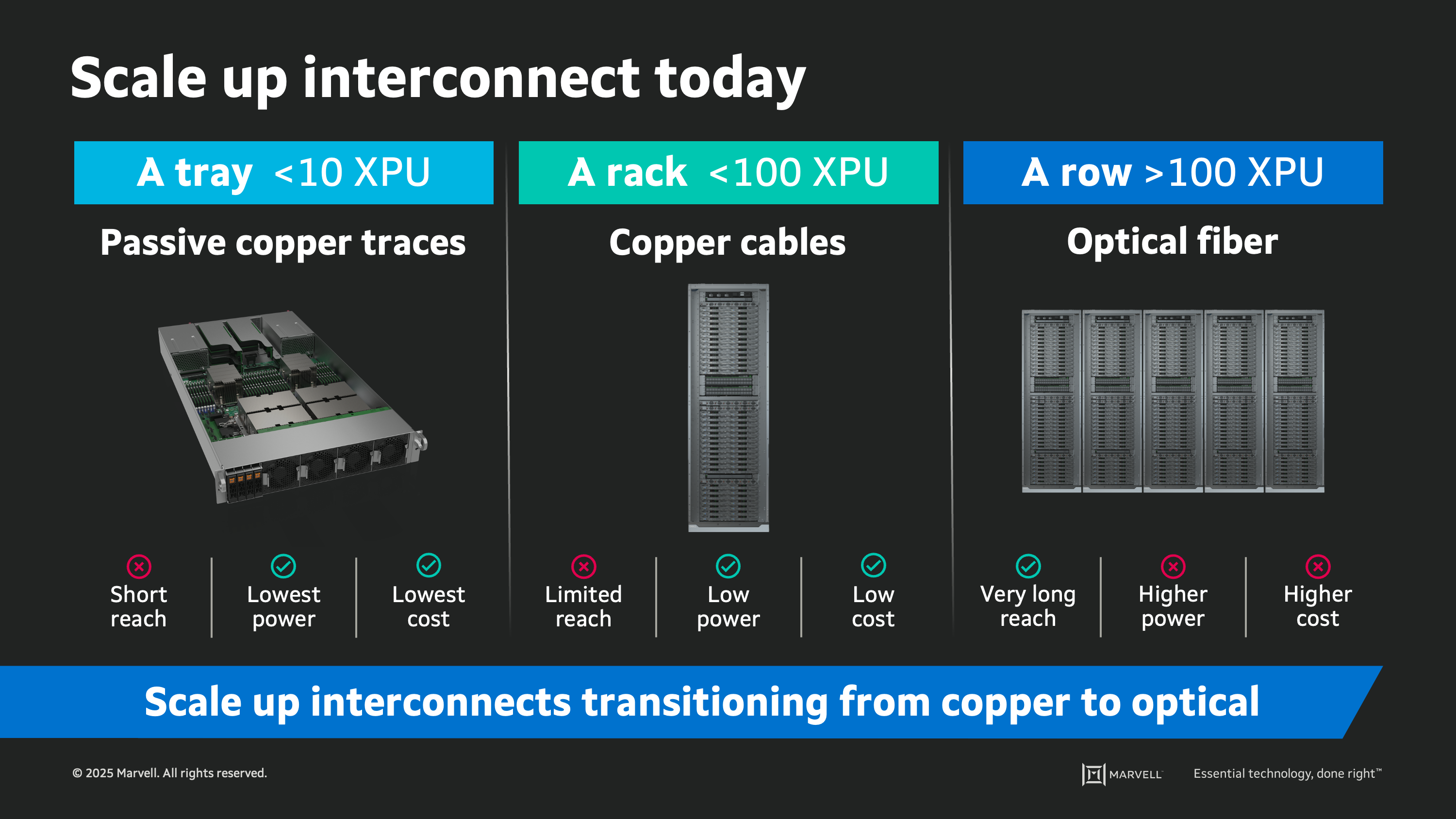 Scale up interconnect today

A tray <10 XPU

Passive copper traces

Short reach

Lowest power

Lowest cost

A rack <100 XPU

Copper cables

Limited reach

Low power

Low cost

A row >100 XPU

Optical fiber

Very long reach

Higher power

Higher cost

Scale up interconnects transitioning from copper to optical

© 2025 Marvell. All rights reserved.

MARVELL

Essential technology, done right™